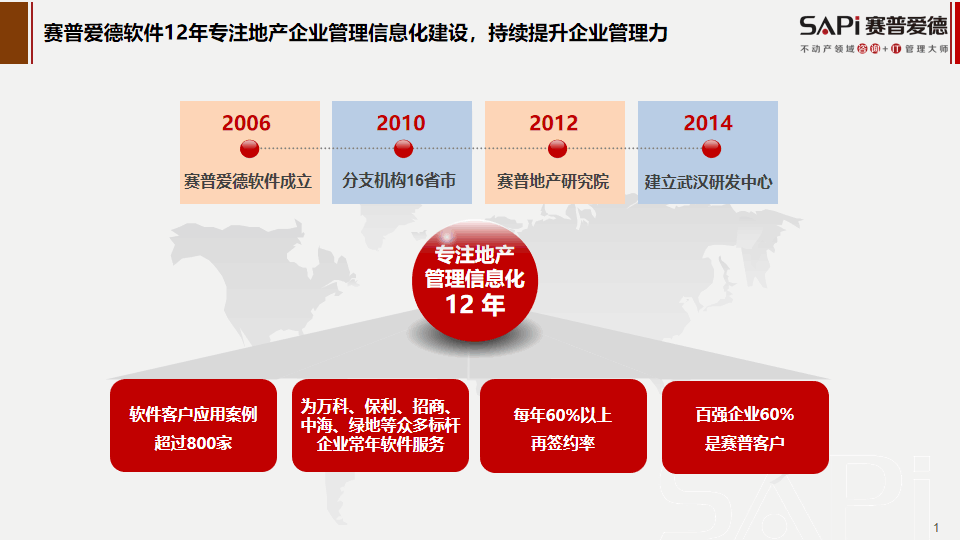 赛普爱德软件12年专注地产企业管理信息化建设，持续提升企业管理力

SAPi 赛普爱德
不动产领域咨询+IT管理大师

2006
赛普爱德软件成立

2010
分支机构16省市

2012
赛普地产研究院

2014
建立武汉研发中心

专注地产
管理信息化
12 年

软件客户应用案例
超过800家

为万科、保利、招商、中海、绿地等众多标杆企业常年软件服务

每年60%以上
再签约率

百强企业60%
是赛普客户

SAPi

1